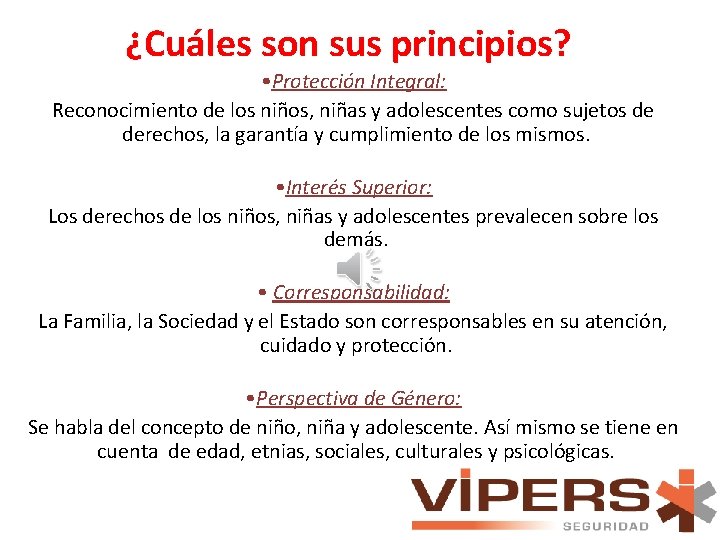 ¿Cuáles son sus principios?

•Protección Integral:

Reconocimiento de los niños, niñas y adolescentes como sujetos de derechos, la garantía y cumplimiento de los mismos.

•Interés Superior:

Los derechos de los niños, niñas y adolescentes prevalecen sobre los demás.

• Corresponsabilidad:

La Familia, la Sociedad y el Estado son corresponsables en su atención, cuidado y protección.

•Perspectiva de Género:

Se habla del concepto de niño, niña y adolescente. Así mismo se tiene en cuenta de edad, etnias, sociales, culturales y psicológicas.

VIPERS
SEGURIDAD